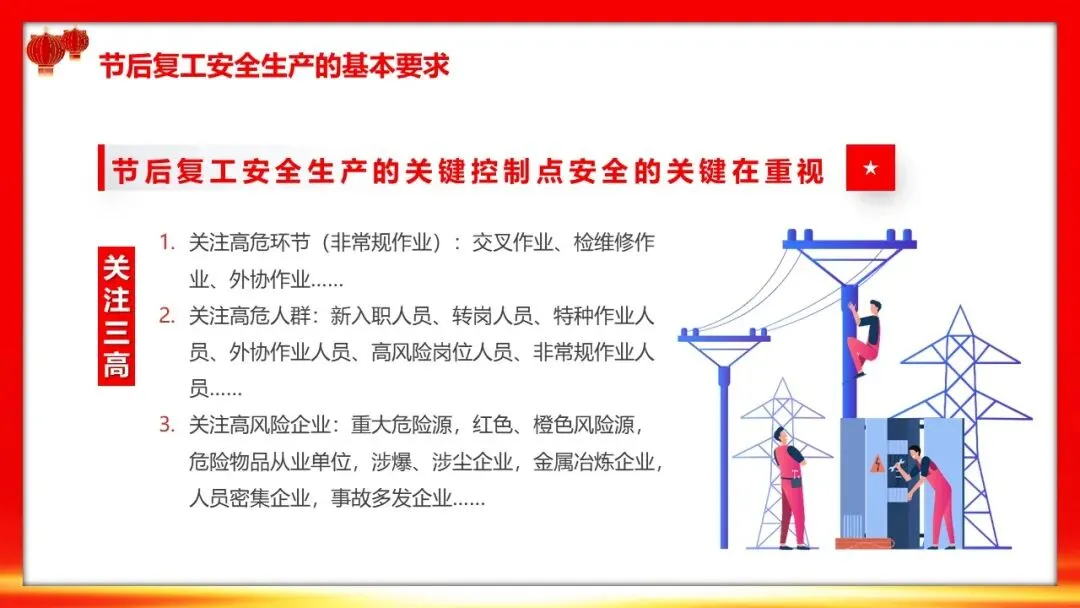 节后复工安全生产的基本要求

节后复工安全生产的关键控制点安全的关键在重视

关注三高

1. 关注高危环节（非常规作业）：交叉作业、检维修作业、外协作业……
2. 关注高危人群：新入职人员、转岗人员、特种作业人员、外协作业人员、高风险岗位人员、非常规作业人员……
3. 关注高风险企业：重大危险源，红色、橙色风险源，危险物品从业单位，涉爆、涉尘企业，金属冶炼企业，人员密集企业，事故多发企业……